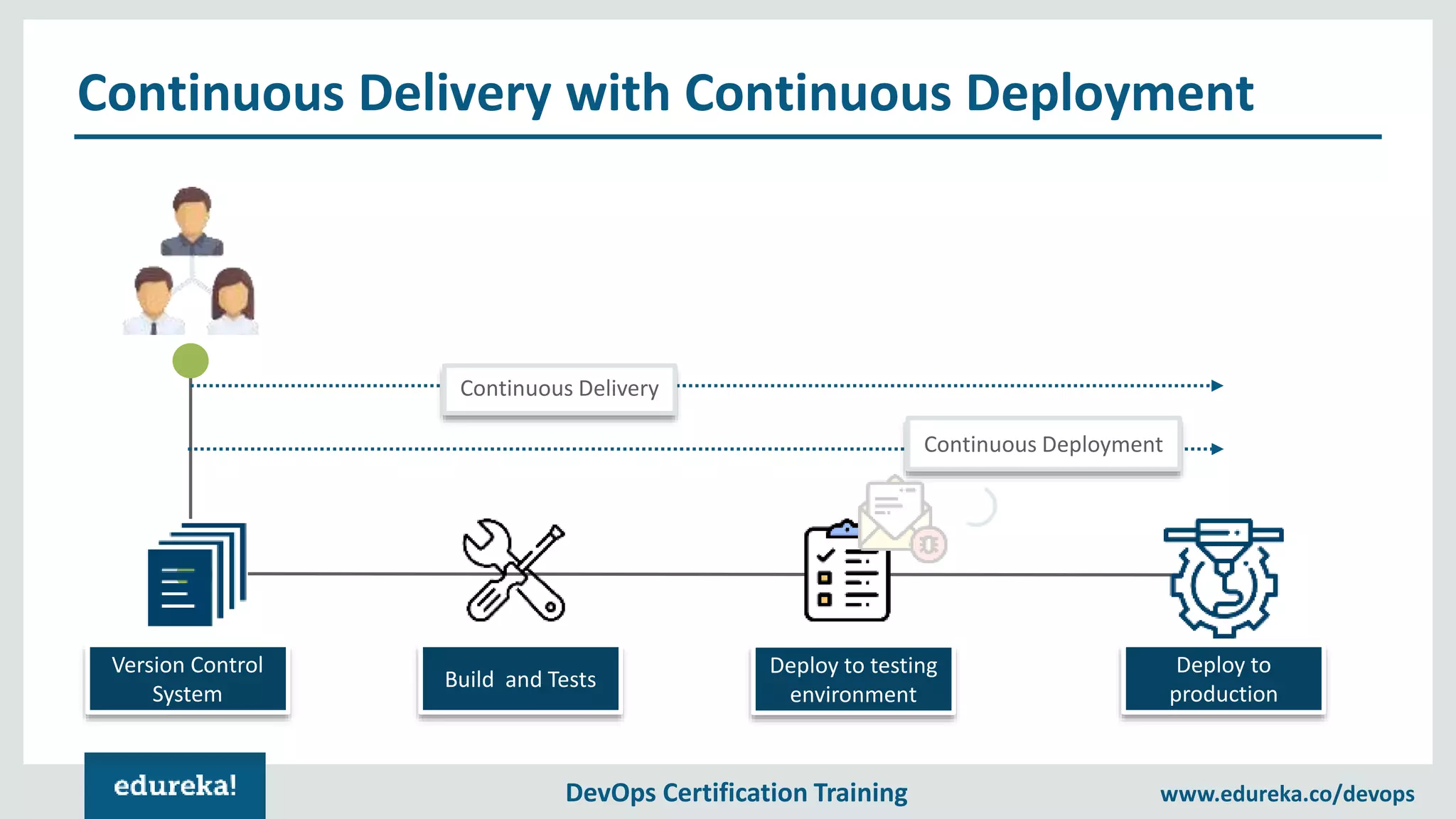 Continuous Delivery with Continuous Deployment

Continuous Delivery

Continuous Deployment

Version Control System

Build and Tests

Deploy to testing environment

Deploy to production

edureka!

DevOps Certification Training

www.edureka.co/devops